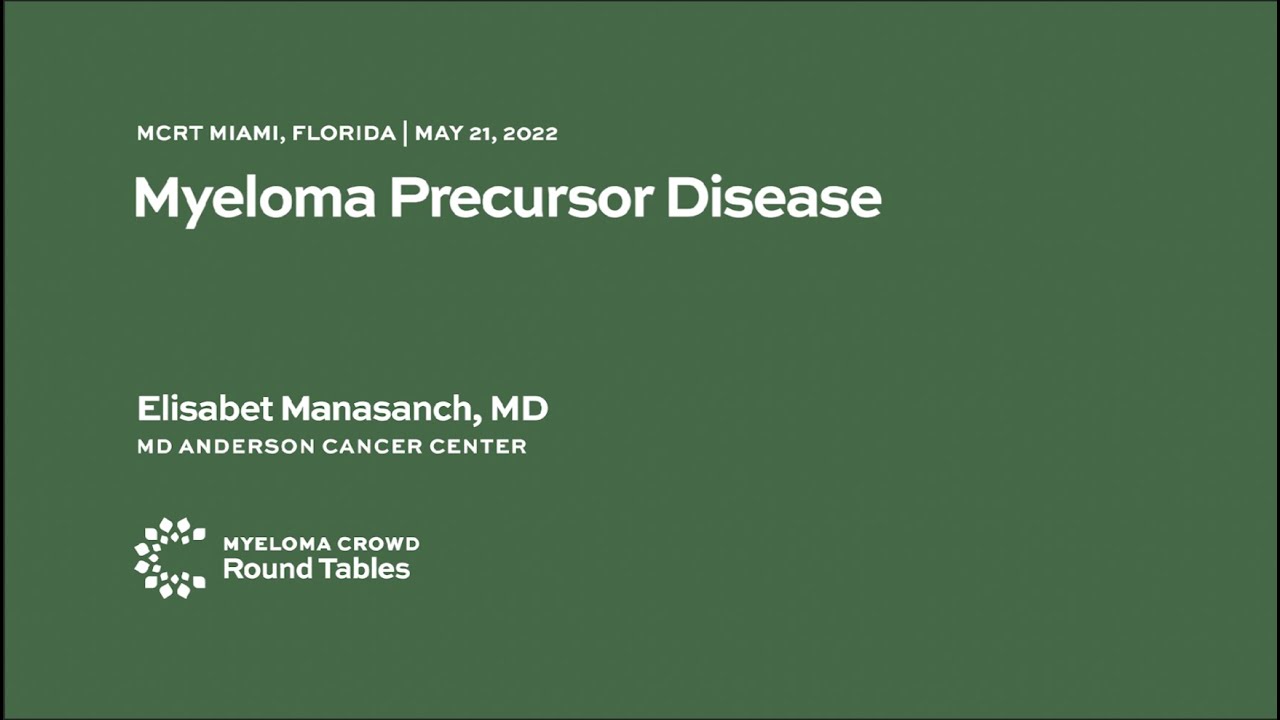 MCRT MIAMI, FLORIDA | MAY 21, 2022

Myeloma Precursor Disease

Elisabet Manasanch, MD
MD ANDERSON CANCER CENTER

MYELOMA CROWD
Round Tables